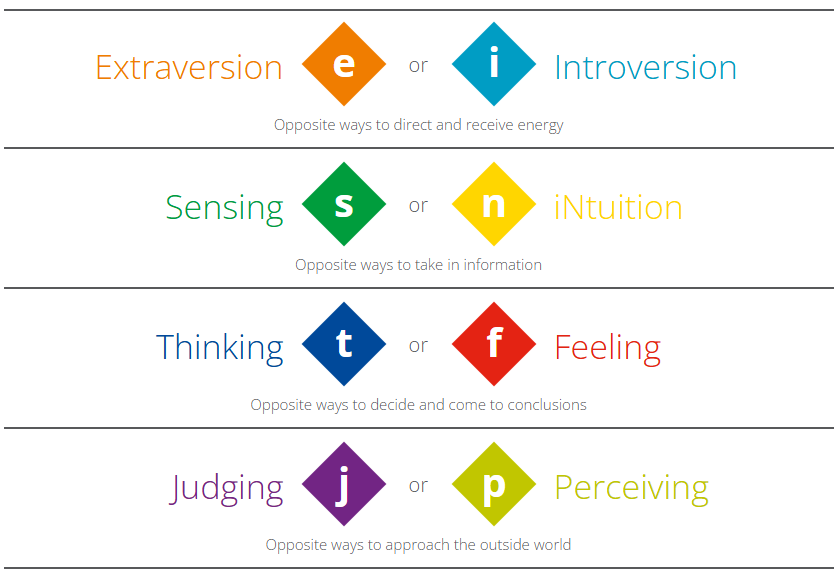 Extraversion e or i Introversion

Opposite ways to direct and receive energy

Sensing s or n iNtuition

Opposite ways to take in information

Thinking t or f Feeling

Opposite ways to decide and come to conclusions

Judging j or p Perceiving

Opposite ways to approach the outside world